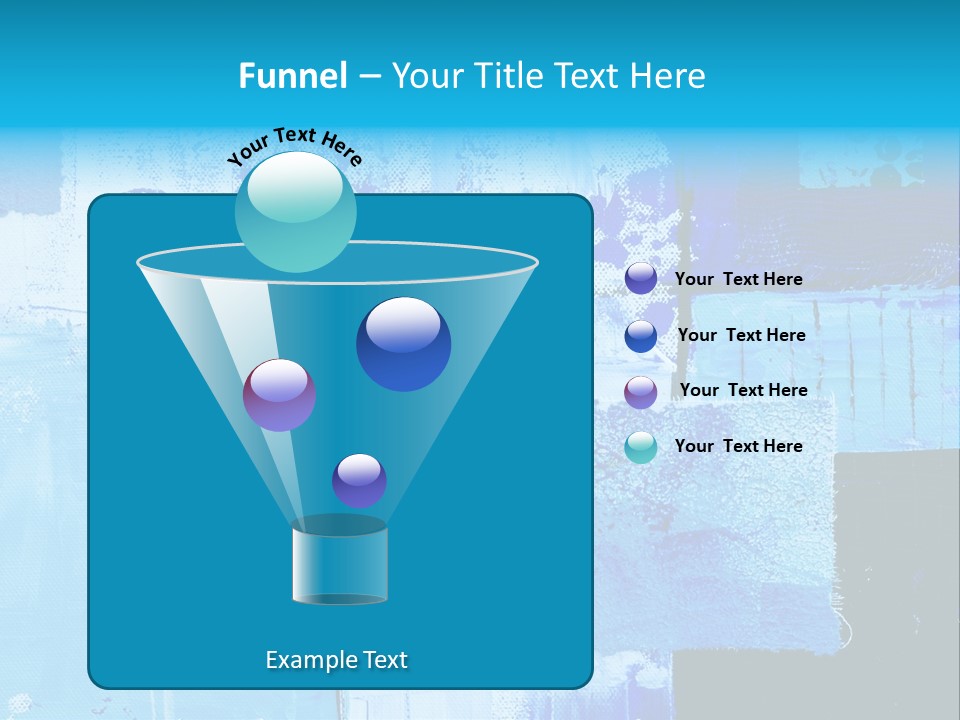 Funnel – Your Title Text Here

Your Text Here

Your Text Here

Your Text Here

Your Text Here

Your Text Here

Example Text